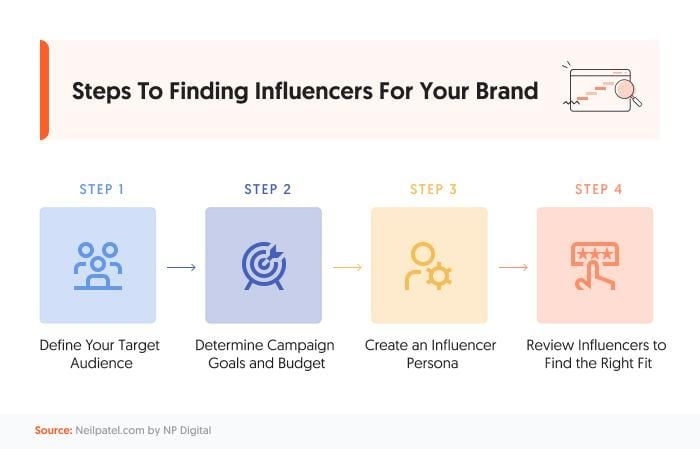 Steps To Finding Influencers For Your Brand

STEP 1
Define Your Target Audience

STEP 2
Determine Campaign Goals and Budget

STEP 3
Create an Influencer Persona

STEP 4
Review Influencers to Find the Right Fit

Source: Neilpatel.com by NP Digital